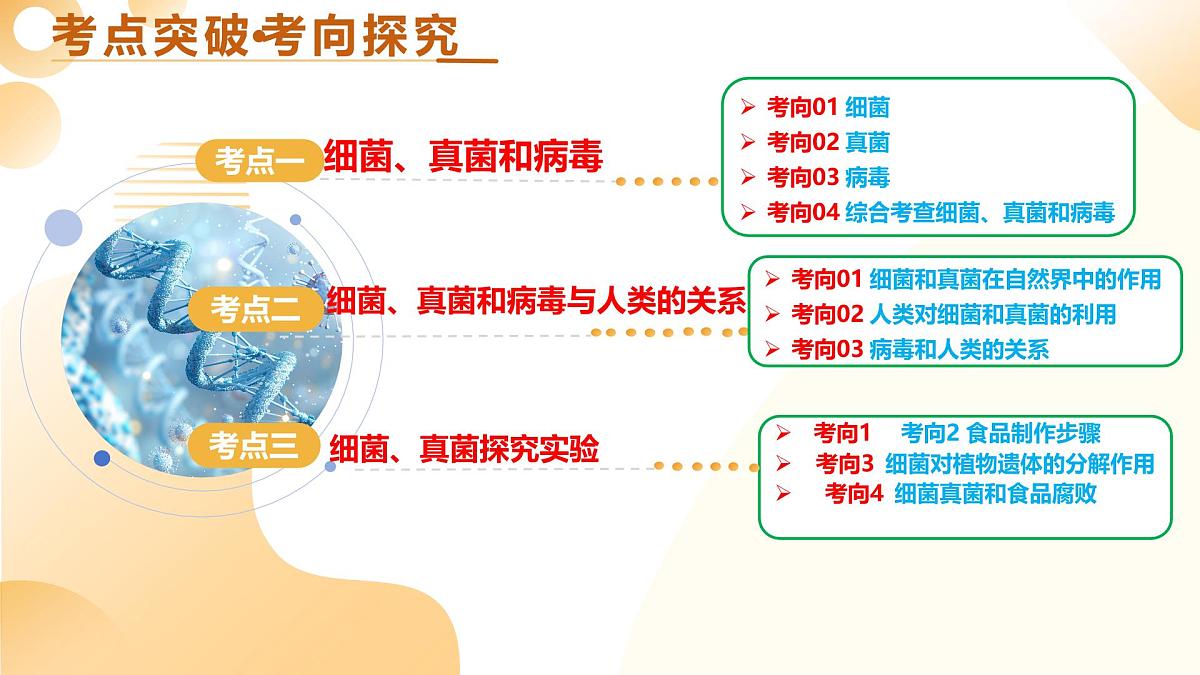 考点突破·考向探究

考点一 细菌、真菌和病毒

➢ 考向01 细菌
➢ 考向02 真菌
➢ 考向03 病毒
➢ 考向04 综合考查细菌、真菌和病毒

考点二 细菌、真菌和病毒与人类的关系

➢ 考向01 细菌和真菌在自然界中的作用
➢ 考向02 人类对细菌和真菌的利用
➢ 考向03 病毒和人类的关系

考点三 细菌、真菌探究实验

➢ 考向1 考向2 食品制作步骤
➢ 考向3 细菌对植物遗体的分解作用
➢ 考向4 细菌真菌和食品腐败